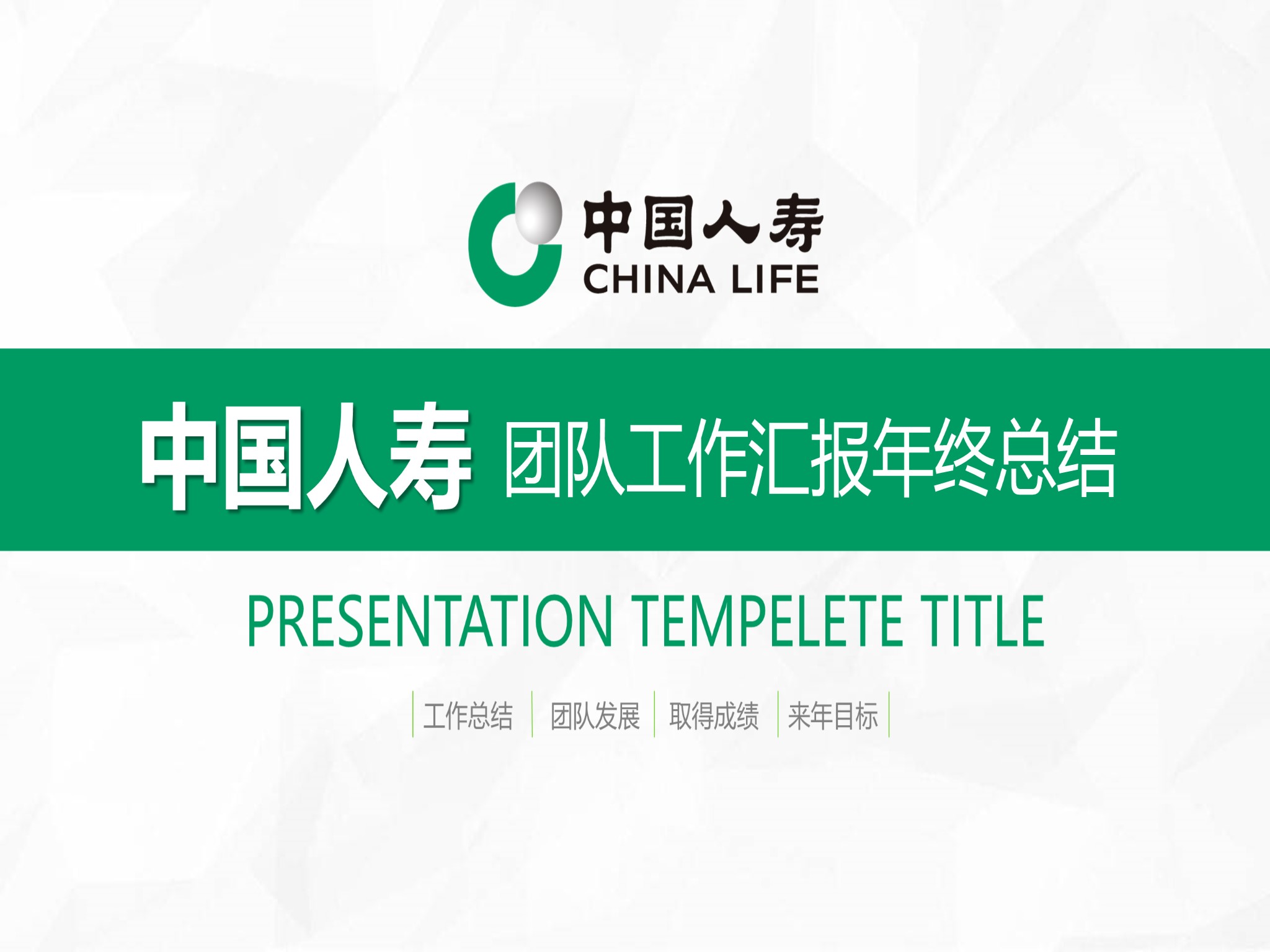 中国人寿
CHINA LIFE

中国人寿 团队工作汇报年终总结

PRESENTATION TEMPELETE TITLE

工作总结 | 团队发展 | 取得成绩 | 来年目标